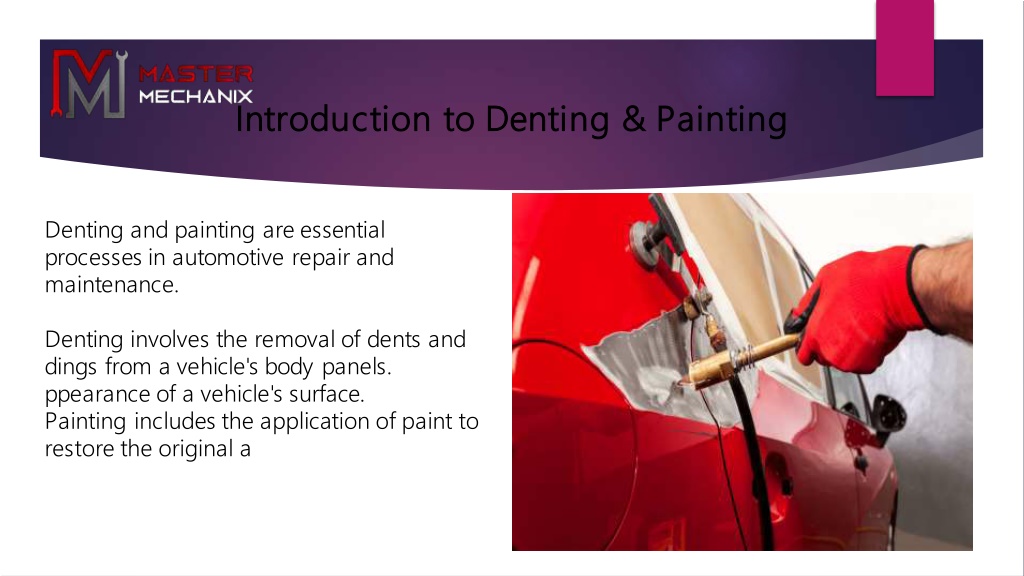 MASTER
MECHANIX

Introduction to Denting & Painting

Denting and painting are essential processes in automotive repair and maintenance.

Denting involves the removal of dents and dings from a vehicle's body panels.
ppearance of a vehicle's surface.
Painting includes the application of paint to restore the original a